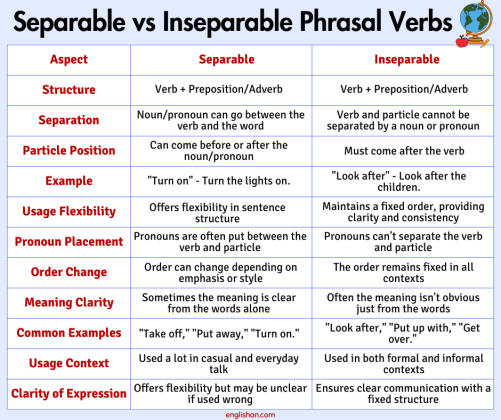 Separable vs Inseparable Phrasal Verbs

| Aspect | Separable | Inseparable |
|---|---|---|
| Structure | Verb + Preposition/Adverb | Verb + Preposition/Adverb |
| Separation | Noun/pronoun can go between the verb and the word | Verb and particle cannot be separated by a noun or pronoun |
| Particle Position | Can come before or after the noun/pronoun | Must come after the verb |
| Example | "Turn on" - Turn the lights on. | "Look after" - Look after the children. |
| Usage Flexibility | Offers flexibility in sentence structure | Maintains a fixed order, providing clarity and consistency |
| Pronoun Placement | Pronouns are often put between the verb and particle | Pronouns can't separate the verb and particle |
| Order Change | Order can change depending on emphasis or style | The order remains fixed in all contexts |
| Meaning Clarity | Sometimes the meaning is clear from the words alone | Often the meaning isn't obvious just from the words |
| Common Examples | "Take off," "Put away," "Turn on." | "Look after," "Put up with," "Get over." |
| Usage Context | Used a lot in casual and everyday talk | Used in both formal and informal contexts |
| Clarity of Expression | Offers flexibility but may be unclear if used wrong | Ensures clear communication with a fixed structure |

englishan.com